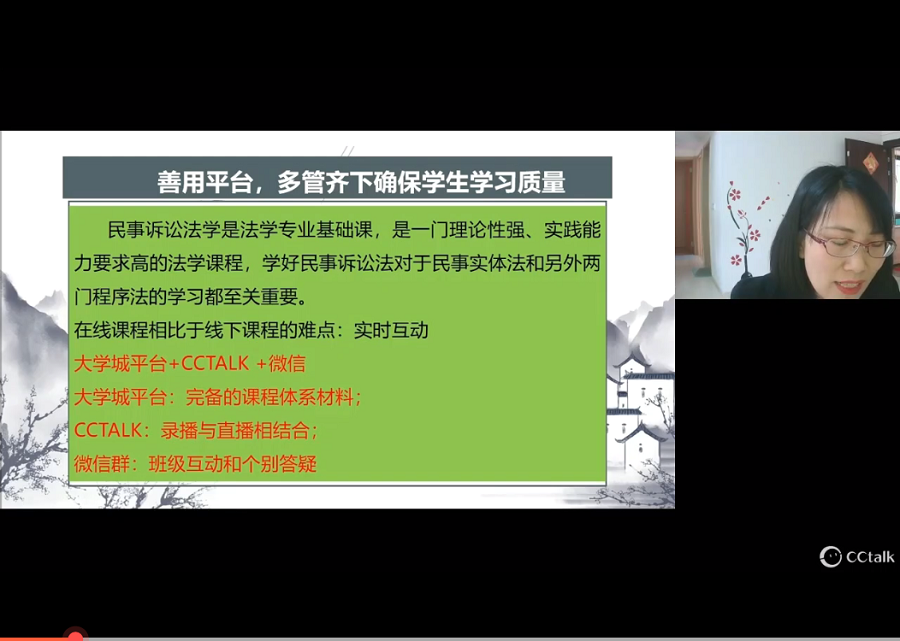 善用平台，多管齐下确保学生学习质量

民事诉讼法学是法学专业基础课，是一门理论性强、实践能力要求高的法学课程，学好民事诉讼法对于民事实体法和另外两门程序法的学习都至关重要。

在线课程相比于线下课程的难点：实时互动

大学城平台+CCTALK +微信

大学城平台：完备的课程体系材料；

CCTALK：录播与直播相结合；

微信群：班级互动和个别答疑

CCtalk